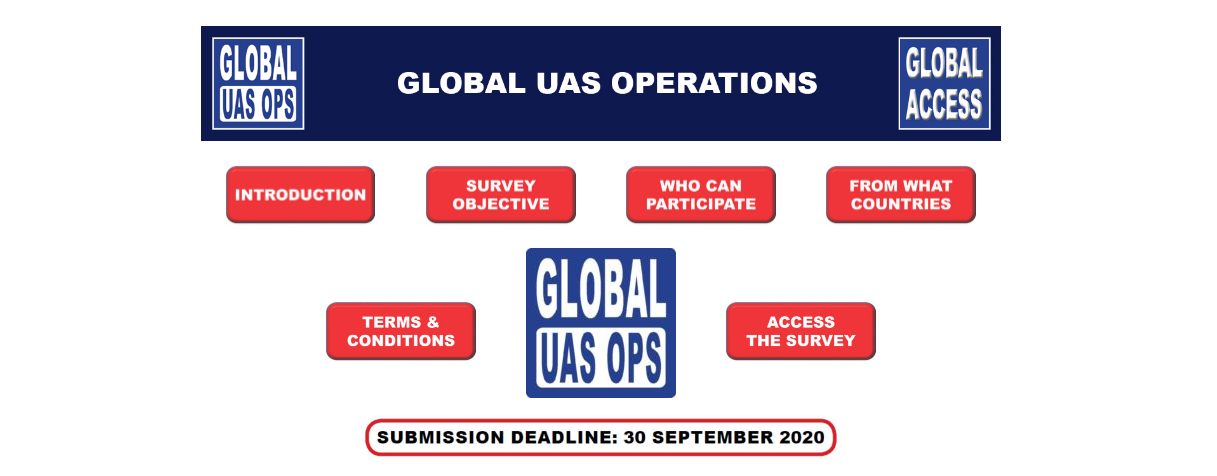 GLOBAL UAS OPS

GLOBAL UAS OPERATIONS

GLOBAL ACCESS

INTRODUCTION

SURVEY OBJECTIVE

WHO CAN PARTICIPATE

FROM WHAT COUNTRIES

TERMS & CONDITIONS

GLOBAL UAS OPS

ACCESS THE SURVEY

SUBMISSION DEADLINE: 30 SEPTEMBER 2020